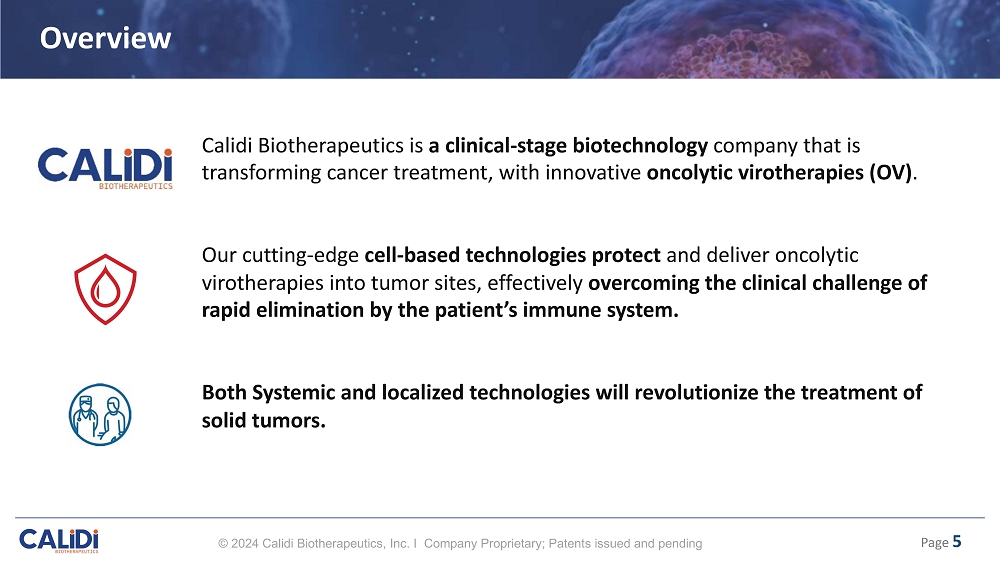 Overview

CALiDi BIOTHERAPEUTICS

Calidi Biotherapeutics is a clinical-stage biotechnology company that is transforming cancer treatment, with innovative oncolytic virotherapies (OV).

Our cutting-edge cell-based technologies protect and deliver oncolytic virotherapies into tumor sites, effectively overcoming the clinical challenge of rapid elimination by the patient's immune system.

Both Systemic and localized technologies will revolutionize the treatment of solid tumors.

CALiDi BIOTHERAPEUTICS

© 2024 Calidi Biotherapeutics, Inc. I Company Proprietary; Patents issued and pending

Page 5